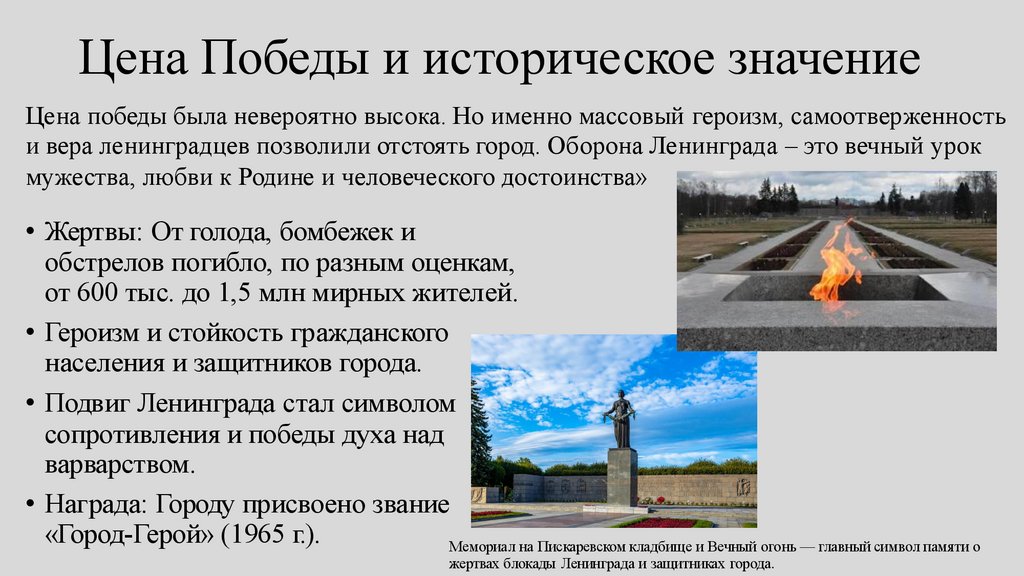 Цена Победы и историческое значение

Цена победы была невероятно высока. Но именно массовый героизм, самоотверженность и вера ленинградцев позволили отстоять город. Оборона Ленинграда – это вечный урок мужества, любви к Родине и человеческого достоинства»

• Жертвы: От голода, бомбежек и обстрелов погибло, по разным оценкам, от 600 тыс. до 1,5 млн мирных жителей.
• Героизм и стойкость гражданского населения и защитников города.
• Подвиг Ленинграда стал символом сопротивления и победы духа над варварством.
• Награда: Городу присвоено звание «Город-Герой» (1965 г.).

Мемориал на Пискаревском кладбище и Вечный огонь — главный символ памяти о жертвах блокады Ленинграда и защитниках города.